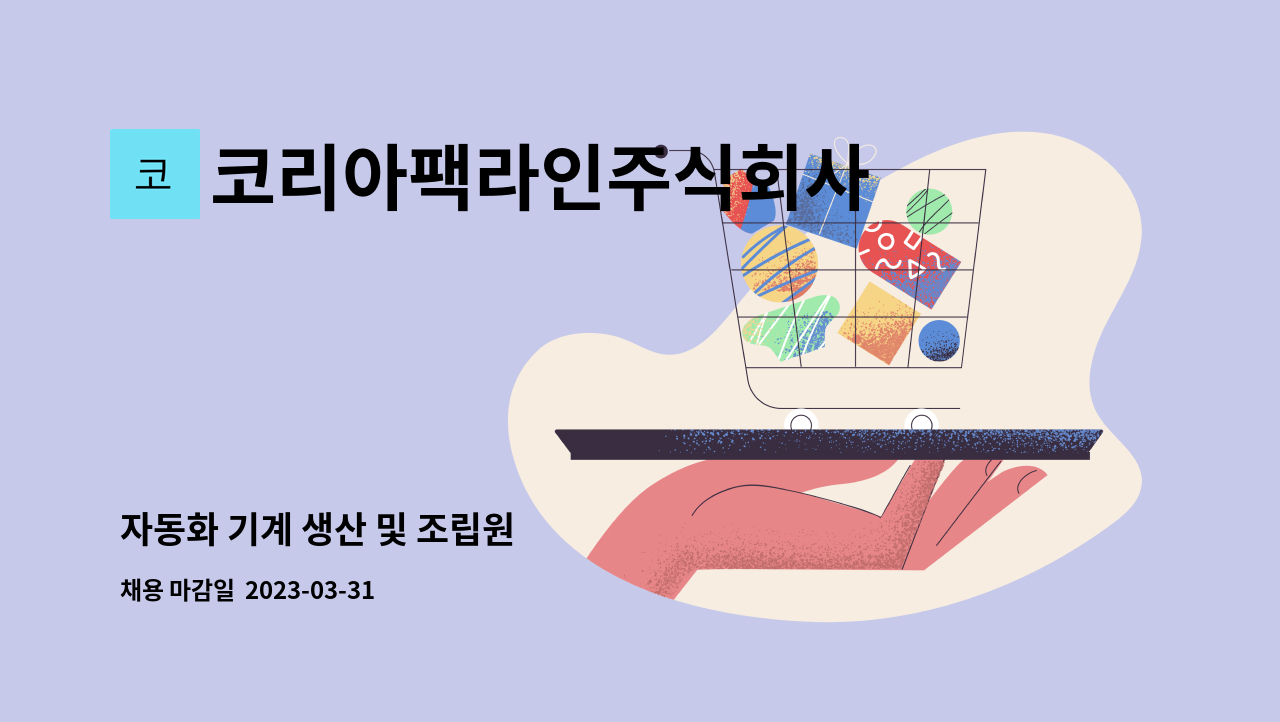 코

코리아팩라인주식회사

자동화 기계 생산 및 조립원

채용 마감일 2023-03-31